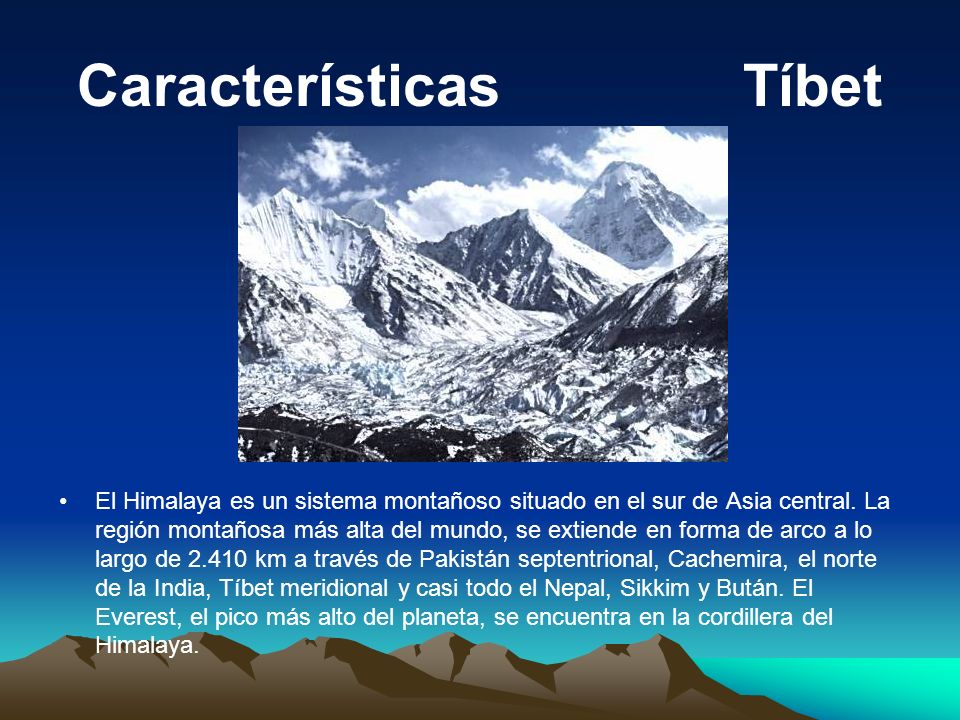 Características Tíbet

• El Himalaya es un sistema montañoso situado en el sur de Asia central. La región montañosa más alta del mundo, se extiende en forma de arco a lo largo de 2.410 km a través de Pakistán septentrional, Cachemira, el norte de la India, Tíbet meridional y casi todo el Nepal, Sikkim y Bután. El Everest, el pico más alto del planeta, se encuentra en la cordillera del Himalaya.